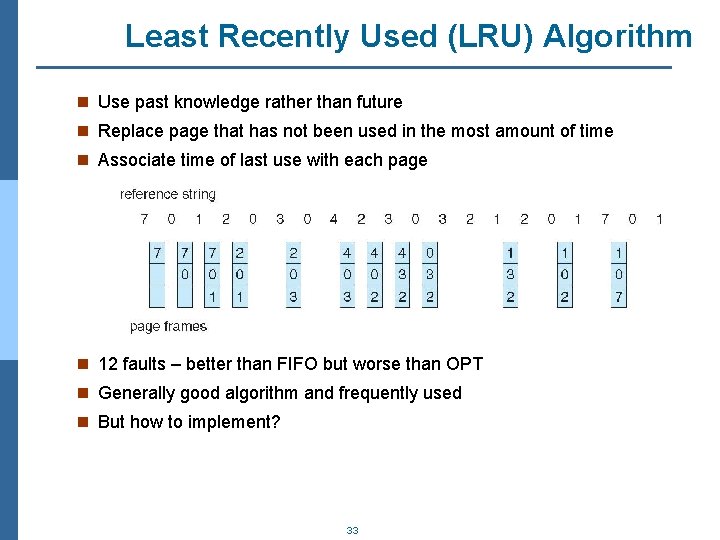 Least Recently Used (LRU) Algorithm

Use past knowledge rather than future

Replace page that has not been used in the most amount of time

Associate time of last use with each page

reference string

7 0 1 2 0 3 0 4 2 3 0 3 2 1 2 0 1 7 0 1

| 7 | 7 | 7 | 2 | 2 | 4 | 4 | 4 | 0 | 1 | 1 | 1 |
|---|---|---|---|---|---|---|---|---|---|---|---|
|   | 0 | 0 | 0 | 0 | 0 | 0 | 3 | 3 | 3 | 0 | 0 |
|   |   | 1 | 1 | 3 | 3 | 2 | 2 | 2 | 2 | 2 | 7 |

page frames

12 faults – better than FIFO but worse than OPT

Generally good algorithm and frequently used

But how to implement?

33